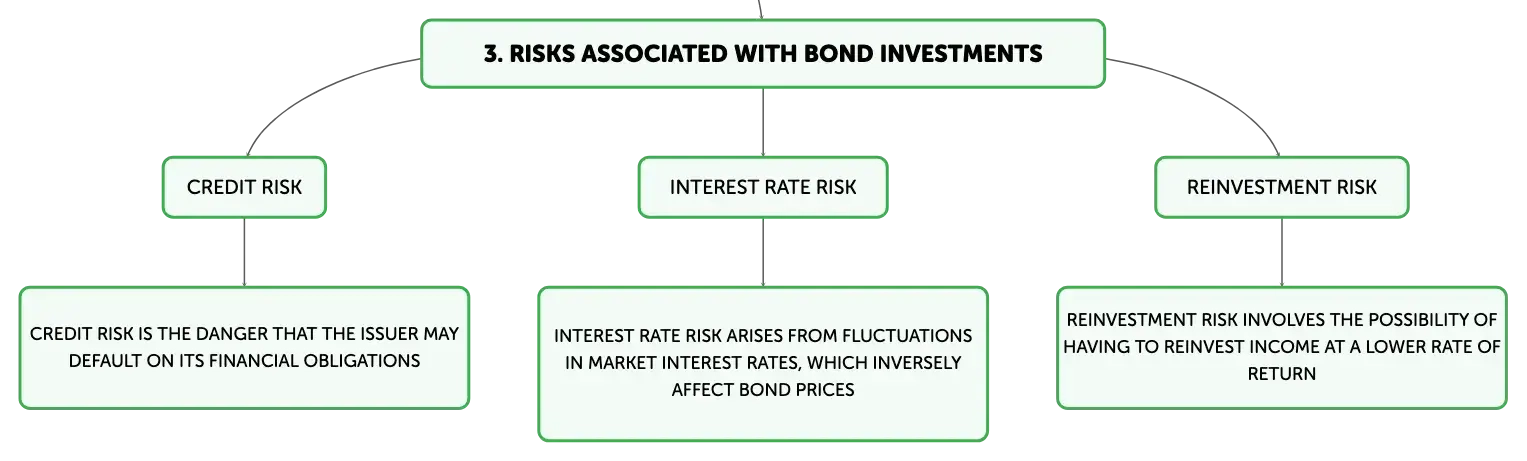 3. RISKS ASSOCIATED WITH BOND INVESTMENTS

CREDIT RISK

CREDIT RISK IS THE DANGER THAT THE ISSUER MAY DEFAULT ON ITS FINANCIAL OBLIGATIONS

INTEREST RATE RISK

INTEREST RATE RISK ARISES FROM FLUCTUATIONS IN MARKET INTEREST RATES, WHICH INVERSELY AFFECT BOND PRICES

REINVESTMENT RISK

REINVESTMENT RISK INVOLVES THE POSSIBILITY OF HAVING TO REINVEST INCOME AT A LOWER RATE OF RETURN